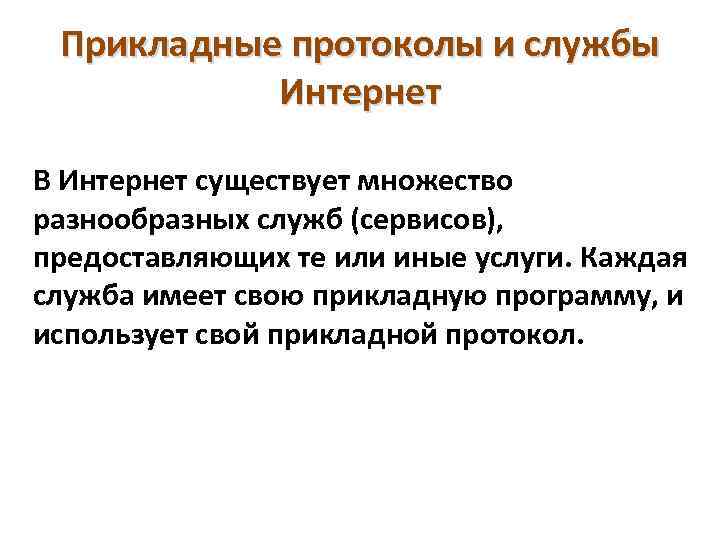 Прикладные протоколы и службы Интернет

В Интернет существует множество разнообразных служб (сервисов), предоставляющих те или иные услуги. Каждая служба имеет свою прикладную программу, и использует свой прикладной протокол.